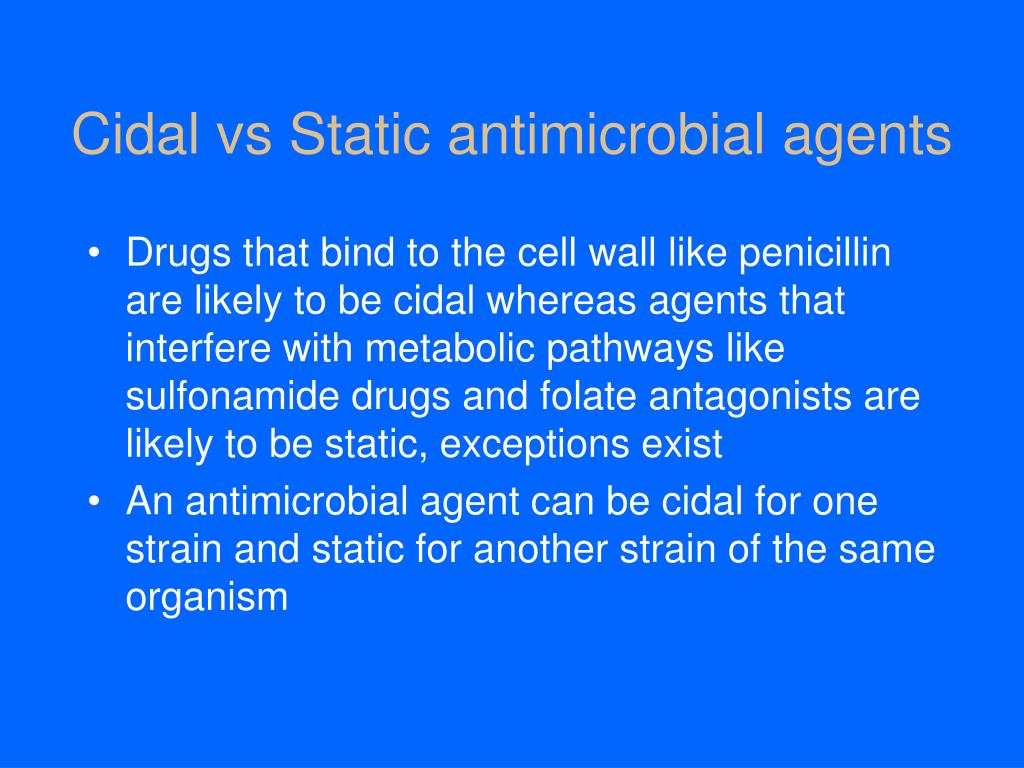 Cidal vs Static antimicrobial agents

• Drugs that bind to the cell wall like penicillin are likely to be cidal whereas agents that interfere with metabolic pathways like sulfonamide drugs and folate antagonists are likely to be static, exceptions exist
• An antimicrobial agent can be cidal for one strain and static for another strain of the same organism